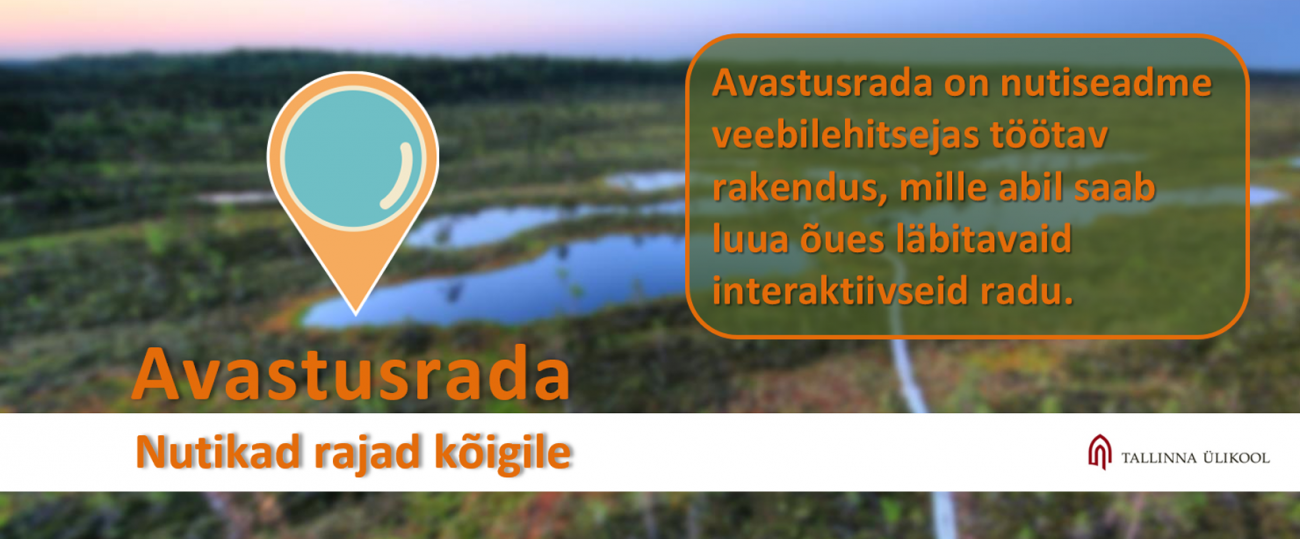 Avastusrada on nutiseadme veebilehitsejas töötav rakendus, mille abil saab luua õues läbitavaid interaktiivseid radu.

Avastusrada

Nutikad rajad kõigile

TALLINNA ÜLIKOOL